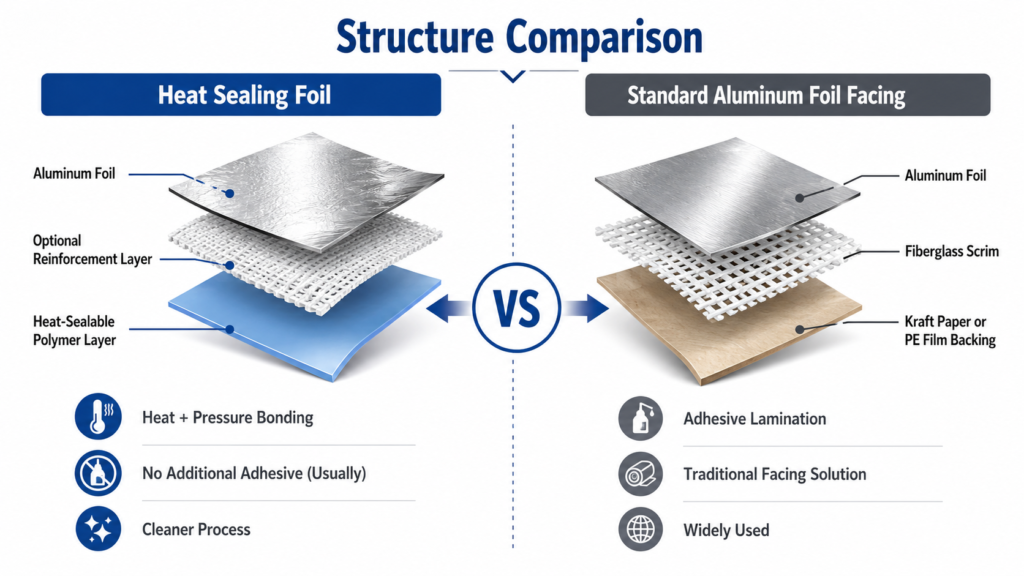 Structure Comparison

Heat Sealing Foil

Aluminum Foil

Optional Reinforcement Layer

Heat-Sealable Polymer Layer

Heat + Pressure Bonding

No Additional Adhesive (Usually)

Cleaner Process

VS

Standard Aluminum Foil Facing

Aluminum Foil

Fiberglass Scrim

Kraft Paper or PE Film Backing

Adhesive Lamination

Traditional Facing Solution

Widely Used